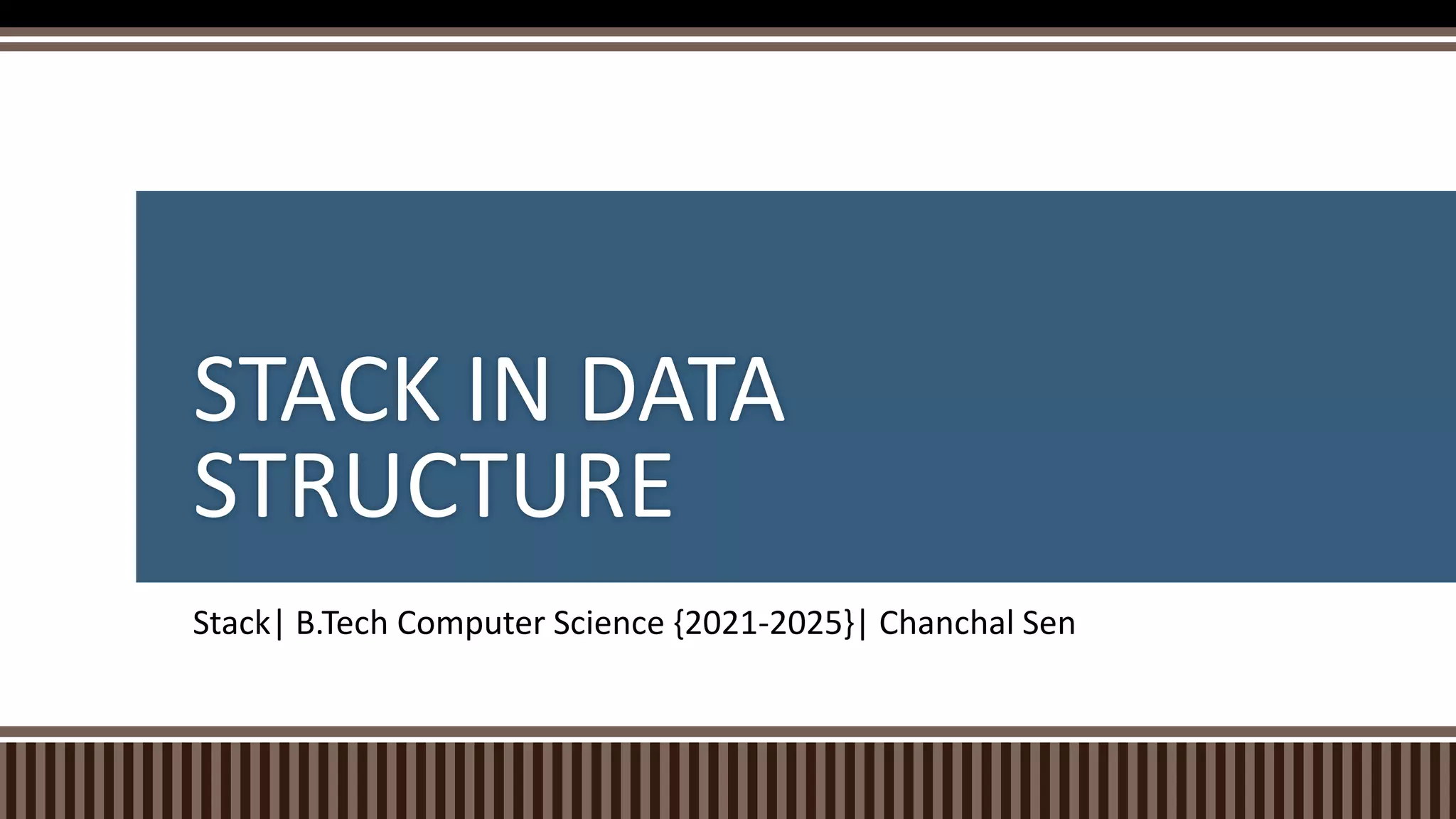 STACK IN DATA STRUCTURE

Stack| B.Tech Computer Science {2021-2025}| Chanchal Sen